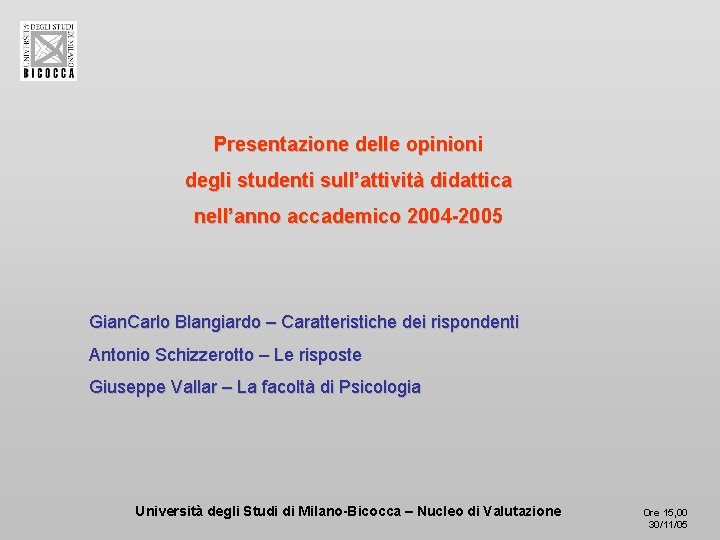 UNIVERSITÀ DEGLI STUDI DI MILANO BICOCCA

Presentazione delle opinioni degli studenti sull'attività didattica nell'anno accademico 2004-2005

GianCarlo Blangiardo – Caratteristiche dei rispondenti

Antonio Schizzerotto – Le risposte

Giuseppe Vallar – La facoltà di Psicologia

Università degli Studi di Milano-Bicocca – Nucleo di Valutazione

Ore 15,00
30/11/05